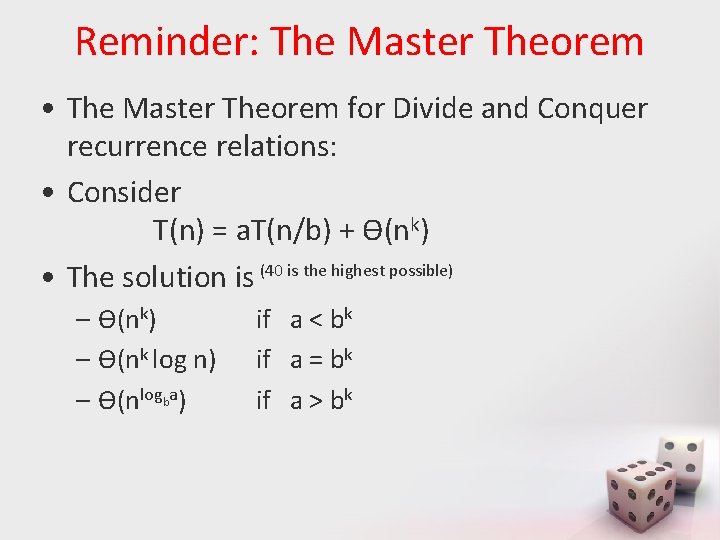 Reminder: The Master Theorem

• The Master Theorem for Divide and Conquer recurrence relations:

• Consider

$T(n) = aT(n/b) + \Theta(n^k)$

• The solution is (40 is the highest possible)

– $\Theta(n^k)$ if $a < b^k$

– $\Theta(n^k \log n)$ if $a = b^k$

– $\Theta(n^{\log_b a})$ if $a > b^k$